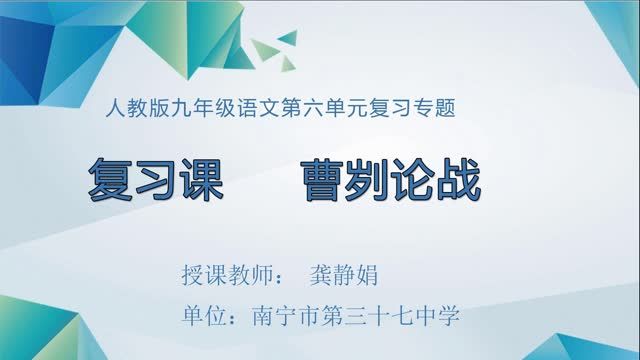 人教版九年级语文第六单元复习专题

复习课　曹刿论战

授课教师：　龚静娟

单位：南宁市第三十七中学